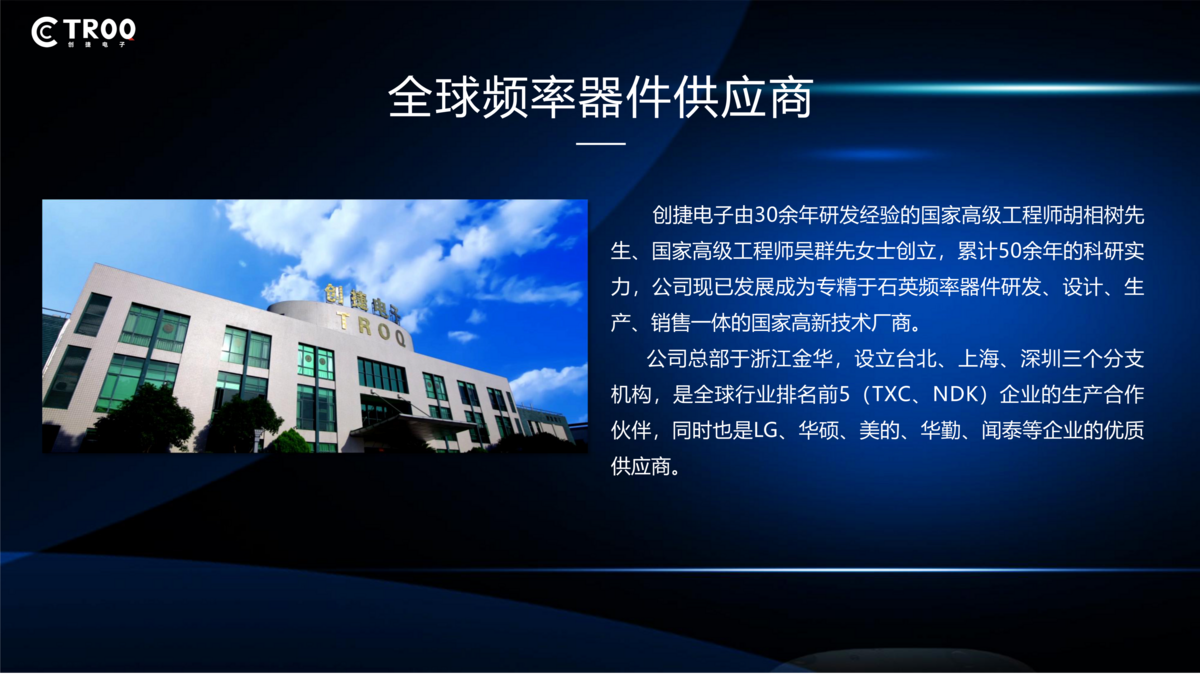 TROQ
创捷电子

全球频率器件供应商

创捷电子 TROQ

创捷电子由30余年研发经验的国家高级工程师胡相树先生、国家高级工程师吴群先女士创立，累计50余年的科研实力，公司现已发展成为专精于石英频率器件研发、设计、生产、销售一体的国家高新技术厂商。

公司总部于浙江金华，设立台北、上海、深圳三个分支机构，是全球行业排名前5（TXC、NDK）企业的生产合作伙伴，同时也是LG、华硕、美的、华勤、闻泰等企业的优质供应商。